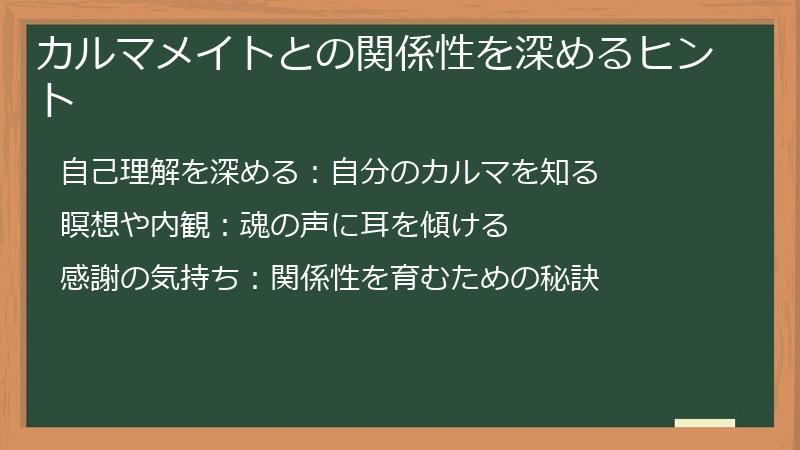 カルマメイトとの関係性を深めるヒント

自己理解を深める：自分のカルマを知る

瞑想や内観：魂の声に耳を傾ける

感謝の気持ち：関係性を育むための秘訣